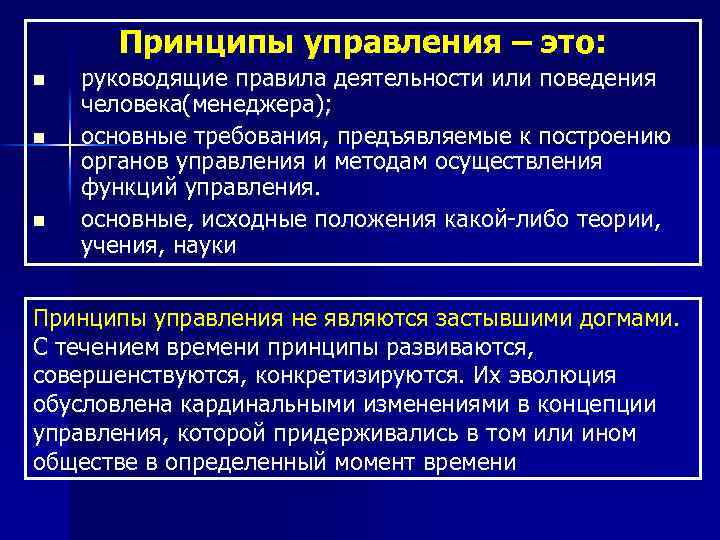 Принципы управления – это:

- руководящие правила деятельности или поведения человека(менеджера);
- основные требования, предъявляемые к построению органов управления и методам осуществления функций управления.
- основные, исходные положения какой-либо теории, учения, науки

Принципы управления не являются застывшими догмами. С течением времени принципы развиваются, совершенствуются, конкретизируются. Их эволюция обусловлена кардинальными изменениями в концепции управления, которой придерживались в том или ином обществе в определенный момент времени